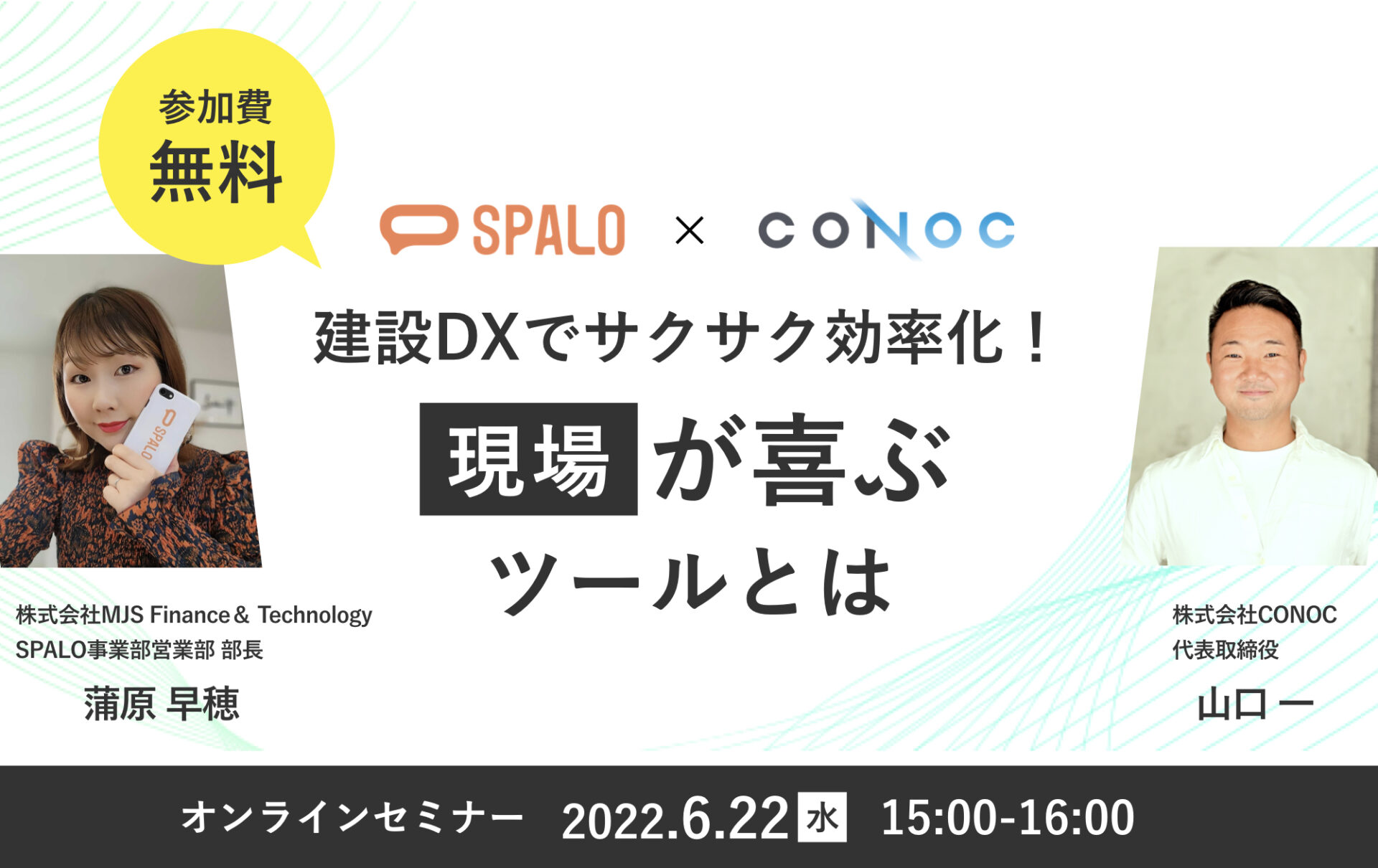 参加費
無料

SPALO × CONOC

建設DXでサクサク効率化！
現場が喜ぶ
ツールとは

SPALO

株式会社MJS Finance＆ Technology
SPALO事業部営業部 部長
蒲原 早穂

株式会社CONOC
代表取締役
山口 一

オンラインセミナー 2022.6.22 水 15:00-16:00